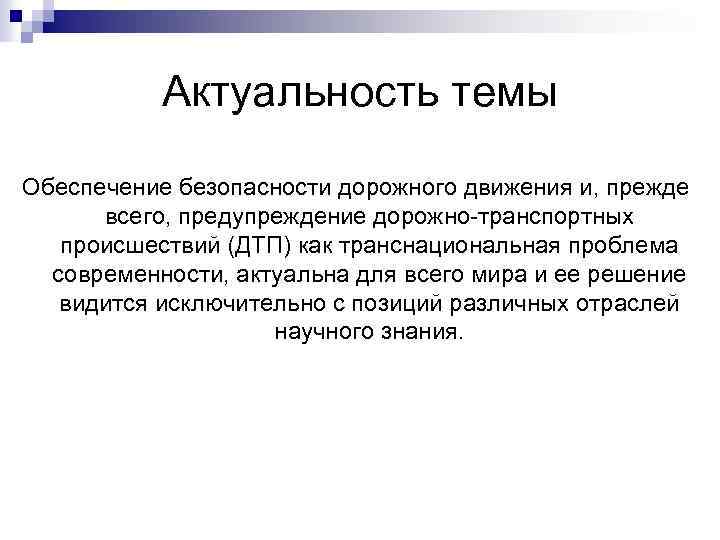 Актуальность темы

Обеспечение безопасности дорожного движения и, прежде всего, предупреждение дорожно-транспортных происшествий (ДТП) как транснациональная проблема современности, актуальна для всего мира и ее решение видится исключительно с позиций различных отраслей научного знания.